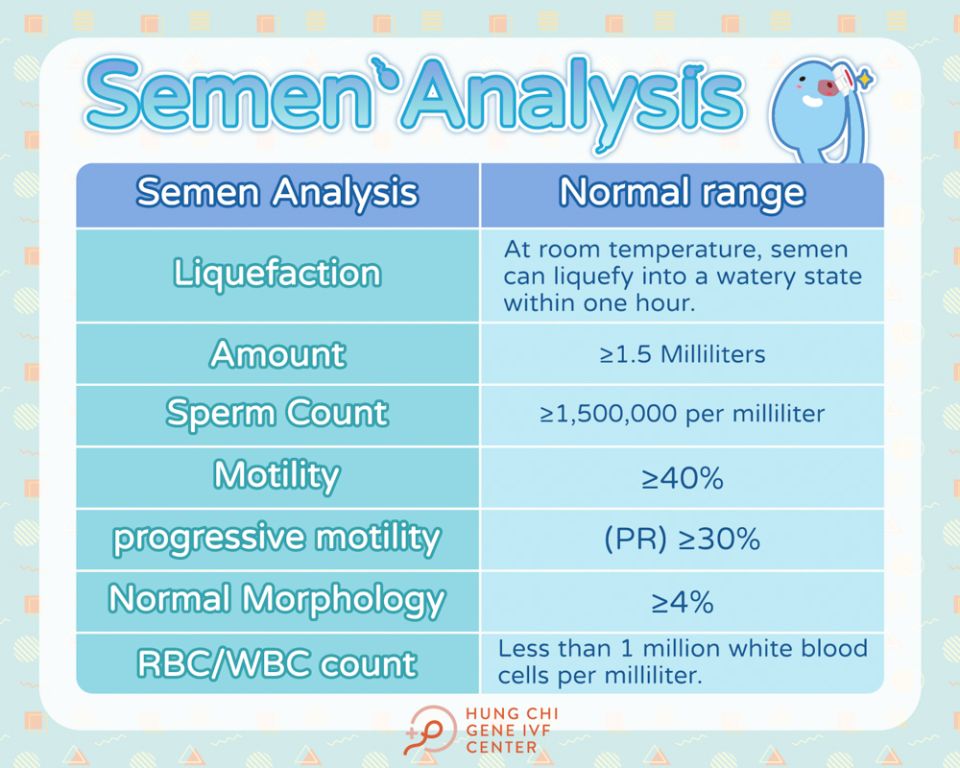 Semen Analysis

| Semen Analysis | Normal range |
|---|---|
| Liquefaction | At room temperature, semen can liquefy into a watery state within one hour. |
| Amount | ≥1.5 Milliliters |
| Sperm Count | ≥1,500,000 per milliliter |
| Motility | ≥40% |
| progressive motility | (PR) ≥30% |
| Normal Morphology | ≥4% |
| RBC/WBC count | Less than 1 million white blood cells per milliliter. |

HUNG CHI GENE IVF CENTER